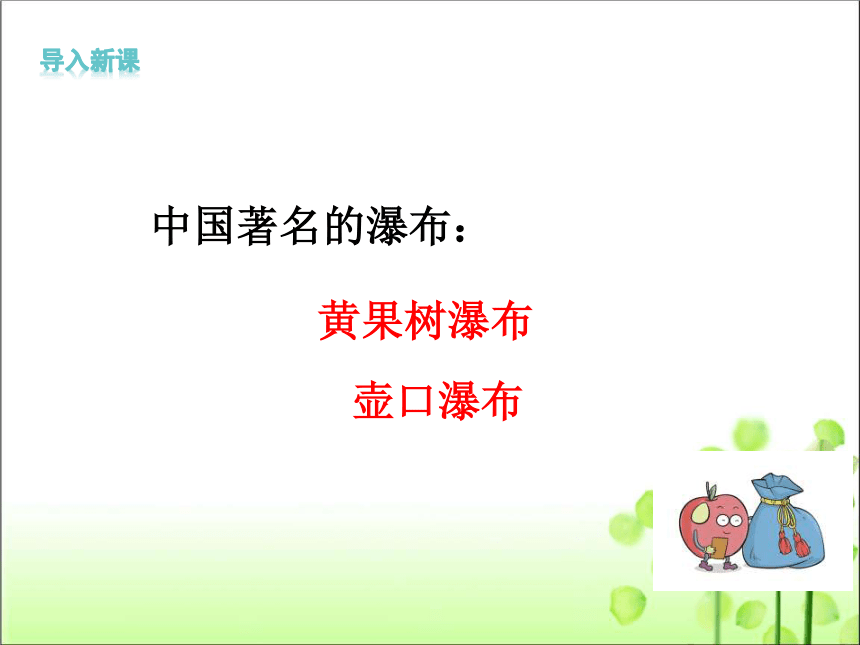 导入新课

中国著名的瀑布：

黄果树瀑布

壶口瀑布